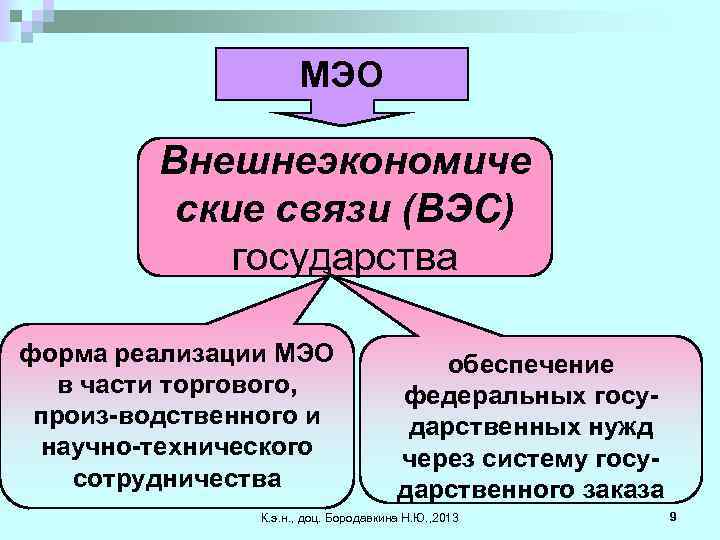 МЭО

Внешнеэкономические связи (ВЭС) государства

форма реализации МЭО в части торгового, произ-водственного и научно-технического сотрудничества

обеспечение федеральных государственных нужд через систему государственного заказа

К.э.н., доц. Бородавкина Н.Ю.,2013

9